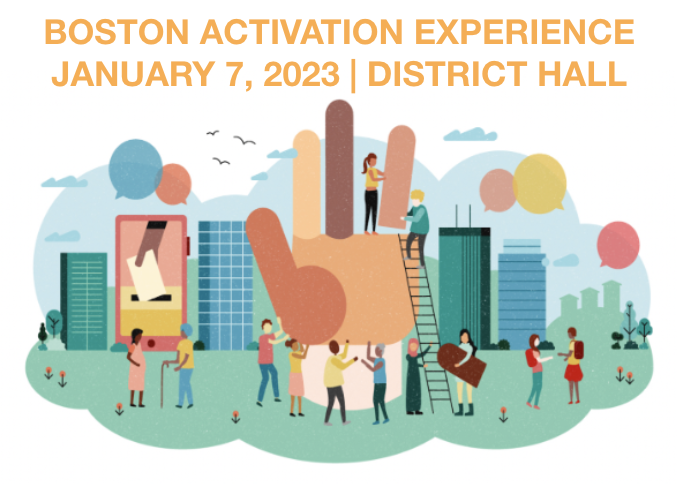 BOSTON ACTIVATION EXPERIENCE
JANUARY 7, 2023 | DISTRICT HALL